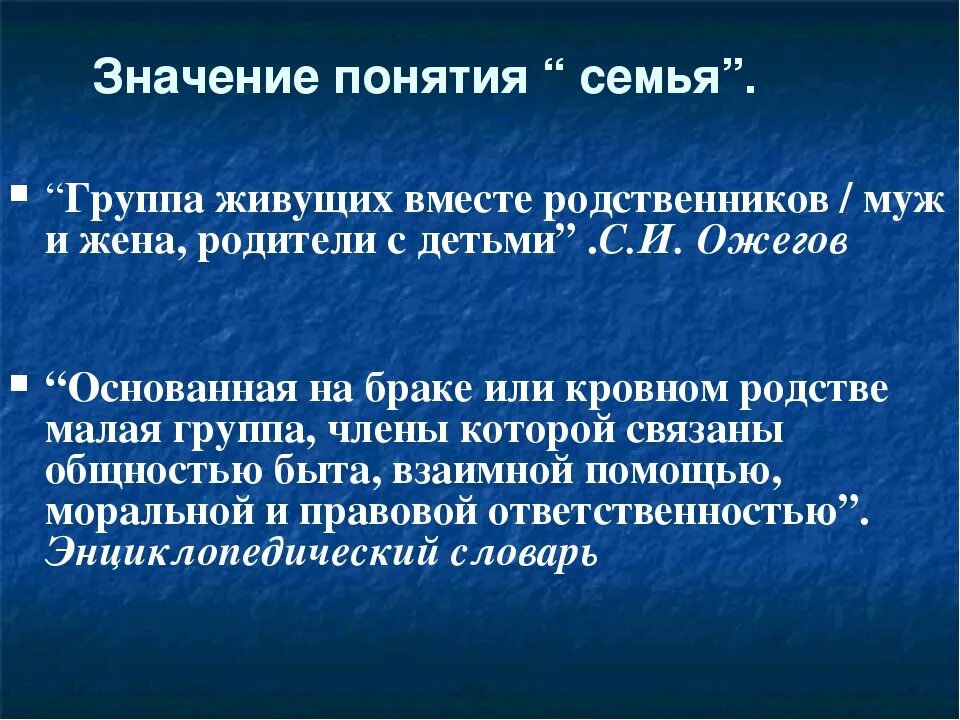 Значение понятия “ семья”.

“Группа живущих вместе родственников / муж и жена, родители с детьми” .С.И. Ожегов

“Основанная на браке или кровном родстве малая группа, члены которой связаны общностью быта, взаимной помощью, моральной и правовой ответственностью”. Энциклопедический словарь